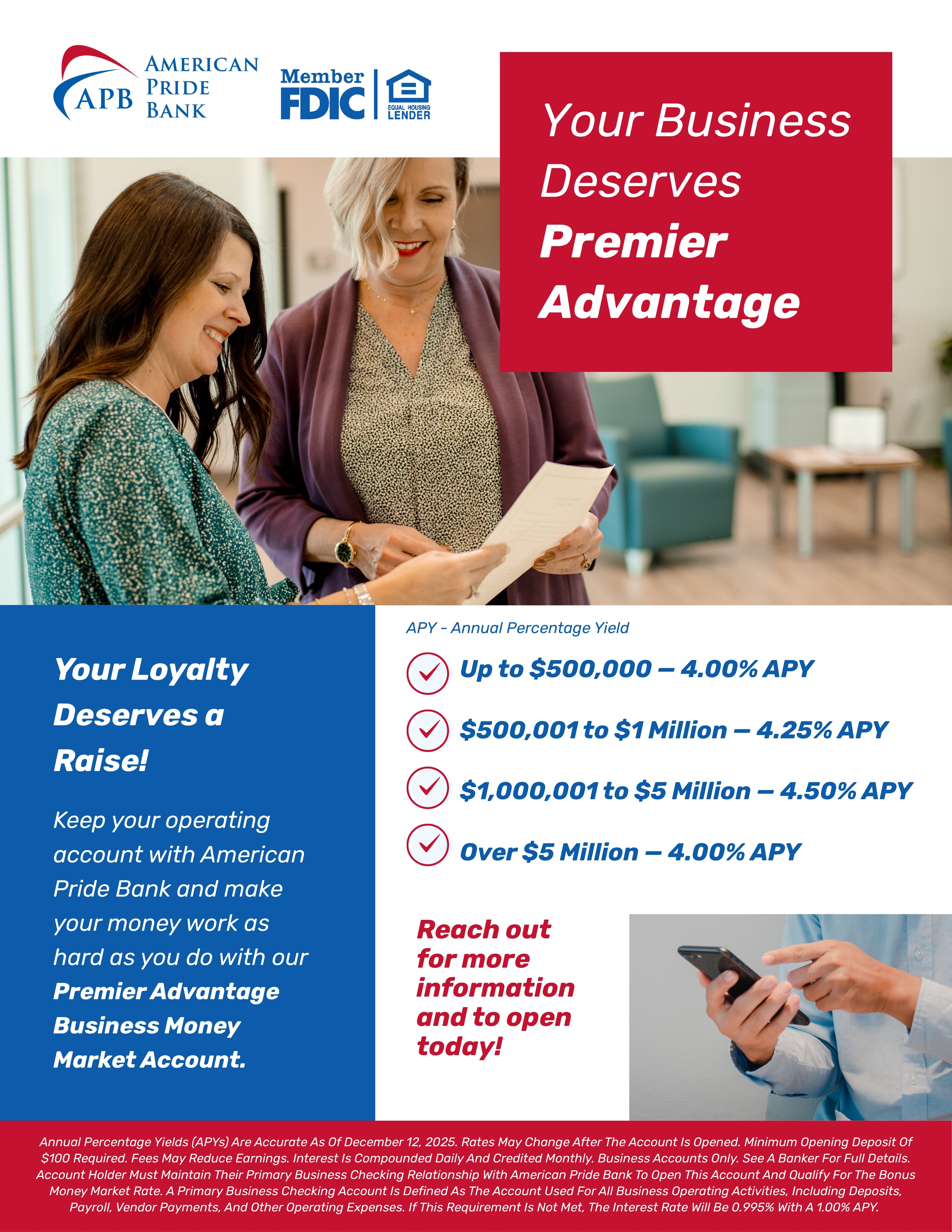 APB AMERICAN PRIDE BANK

Member FDIC

EQUAL HOUSING LENDER

Your Business Deserves Premier Advantage

Your Loyalty Deserves a Raise!

Keep your operating account with American Pride Bank and make your money work as hard as you do with our Premier Advantage Business Money Market Account.

APY - Annual Percentage Yield

Up to \$500,000 — 4.00% APY

\$500,001 to \$1 Million — 4.25% APY

\$1,000,001 to \$5 Million — 4.50% APY

Over \$5 Million — 4.00% APY

Reach out for more information and to open today!

Annual Percentage Yields (APYs) Are Accurate As Of December 12, 2025. Rates May Change After The Account Is Opened. Minimum Opening Deposit Of \$100 Required. Fees May Reduce Earnings. Interest Is Compounded Daily And Credited Monthly. Business Accounts Only. See A Banker For Full Details. Account Holder Must Maintain Their Primary Business Checking Relationship With American Pride Bank To Open This Account And Qualify For The Bonus Money Market Rate. A Primary Business Checking Account Is Defined As The Account Used For All Business Operating Activities, Including Deposits, Payroll, Vendor Payments, And Other Operating Expenses. If This Requirement Is Not Met, The Interest Rate Will Be 0.995% With A 1.00% APY.